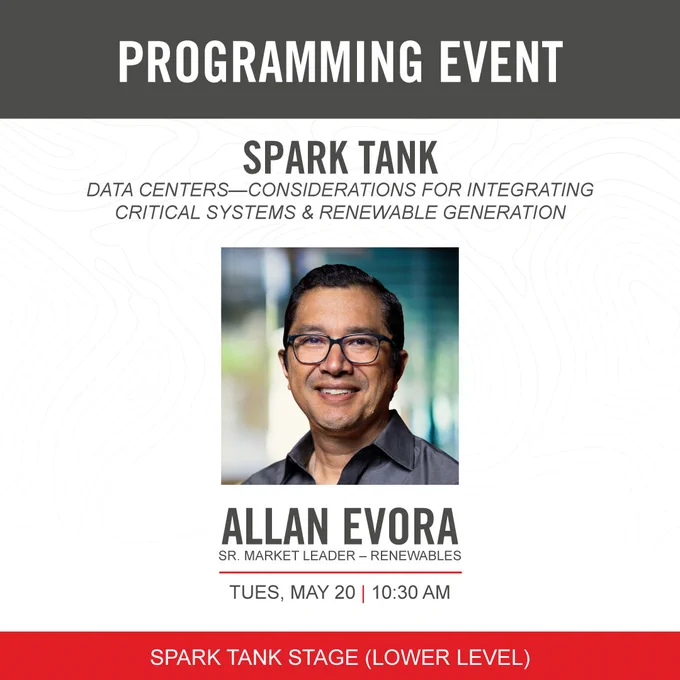 PROGRAMMING EVENT

SPARK TANK

DATA CENTERS—CONSIDERATIONS FOR INTEGRATING CRITICAL SYSTEMS & RENEWABLE GENERATION

ALLAN EVORA

SR. MARKET LEADER – RENEWABLES

TUES, MAY 20 | 10:30 AM

SPARK TANK STAGE (LOWER LEVEL)